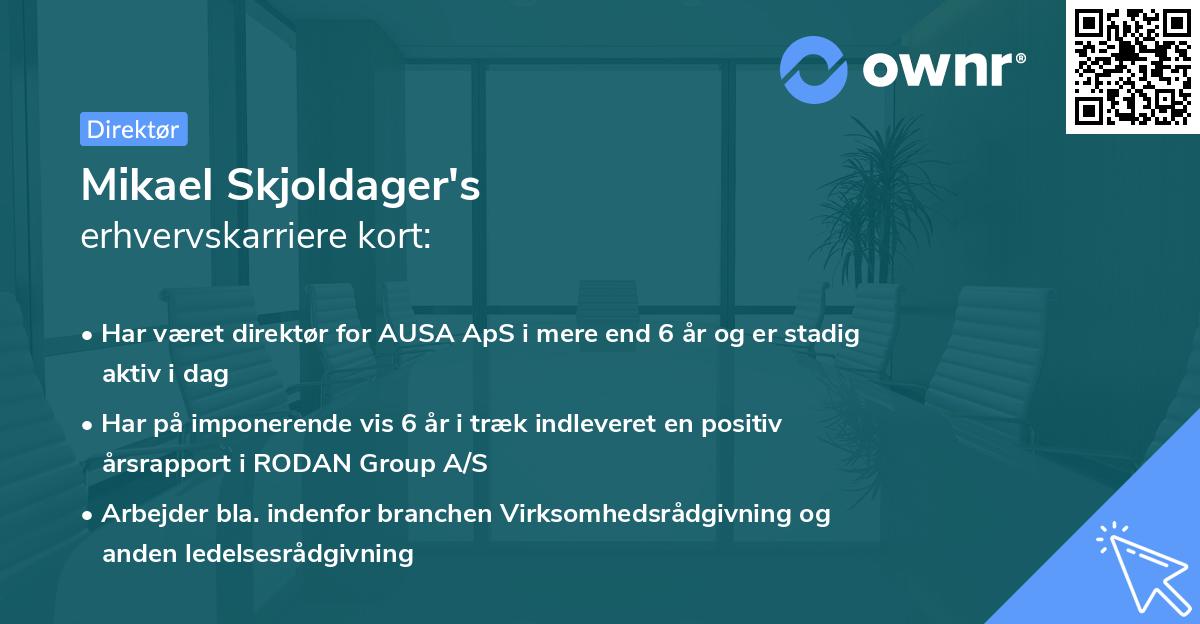 ownr®

Direktør

Mikael Skjoldager's
erhvervskarriere kort:

• Har været direktør for AUSA ApS i mere end 6 år og er stadig aktiv i dag

• Har på imponerende vis 6 år i træk indleveret en positiv årsrapport i RODAN Group A/S

• Arbejder bla. indenfor branchen Virksomhedsrådgivning og anden ledelsesrådgivning